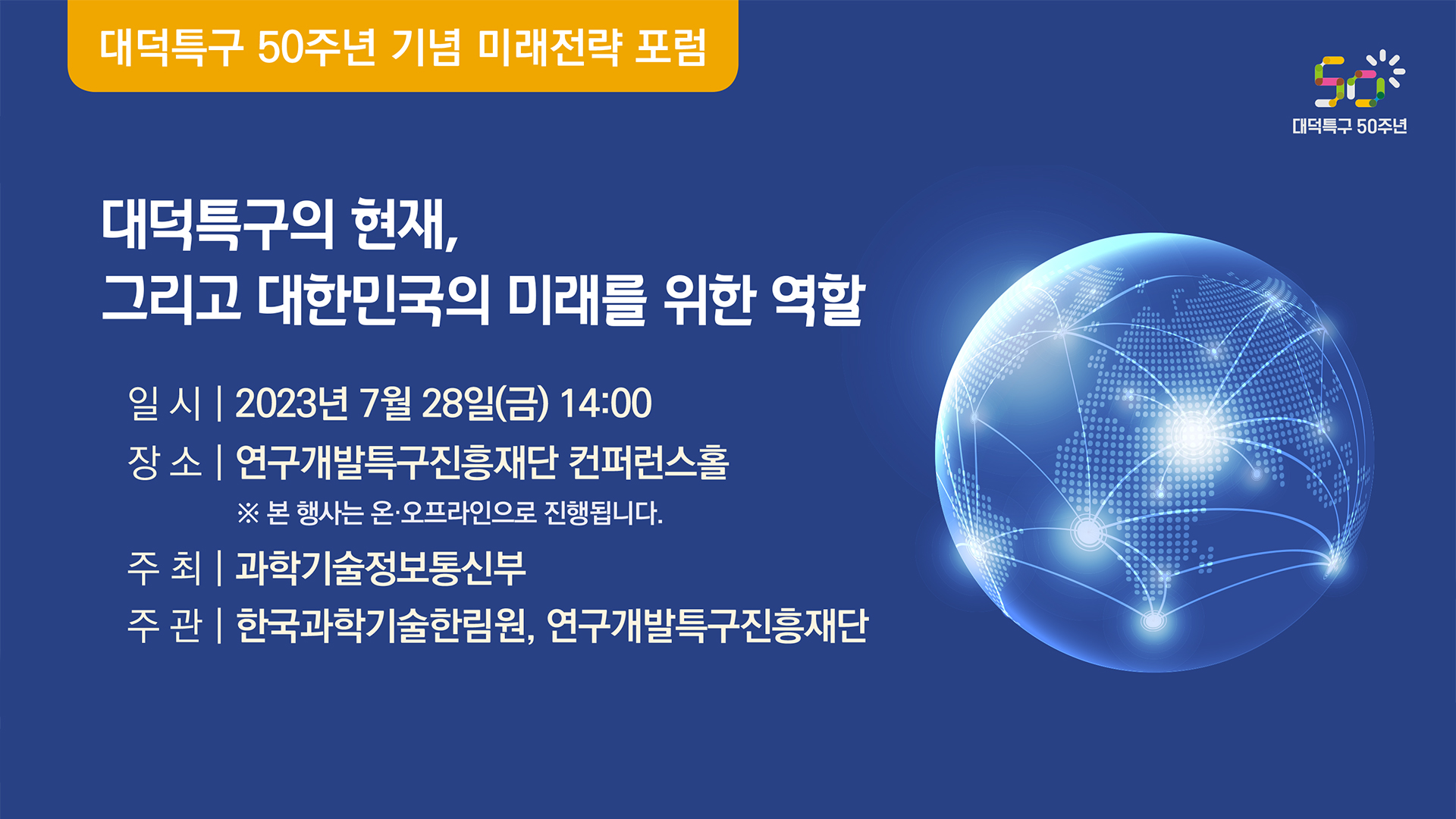 대덕특구 50주년 기념 미래전략 포럼

50
대덕특구 50주년

대덕특구의 현재,
그리고 대한민국의 미래를 위한 역할

일 시 | 2023년 7월 28일(금) 14:00
장 소 | 연구개발특구진흥재단 컨퍼런스홀
※ 본 행사는 온·오프라인으로 진행됩니다.
주 최 | 과학기술정보통신부
주 관 | 한국과학기술한림원, 연구개발특구진흥재단